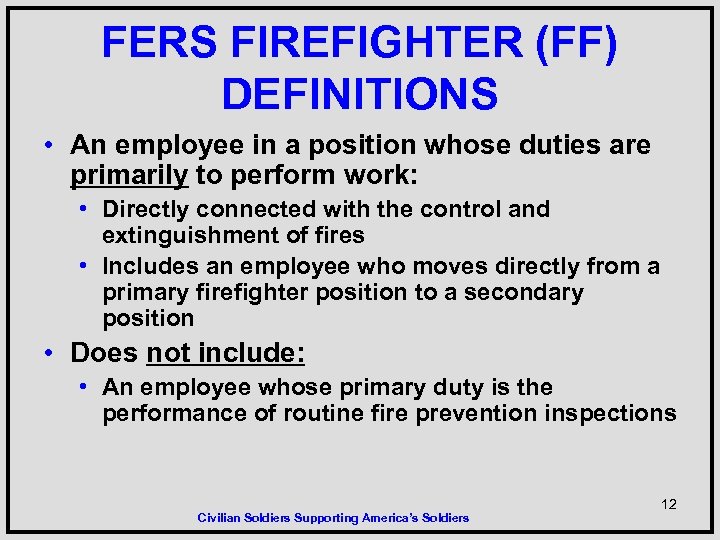 FERS FIREFIGHTER (FF) DEFINITIONS

• An employee in a position whose duties are primarily to perform work:
  • Directly connected with the control and extinguishment of fires
  • Includes an employee who moves directly from a primary firefighter position to a secondary position
• Does not include:
  • An employee whose primary duty is the performance of routine fire prevention inspections

12

Civilian Soldiers Supporting America's Soldiers